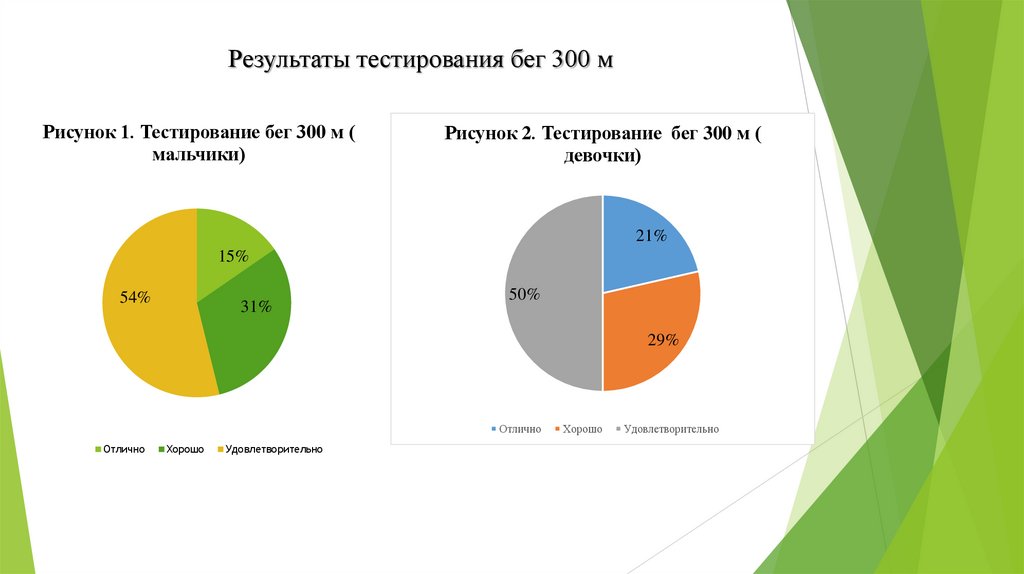 Результаты тестирования бег 300 м

Рисунок 1. Тестирование бег 300 м ( мальчики)

15%

31%

54%

Отлично Хорошо Удовлетворительно

Рисунок 2. Тестирование бег 300 м ( девочки)

21%

29%

50%

Отлично Хорошо Удовлетворительно